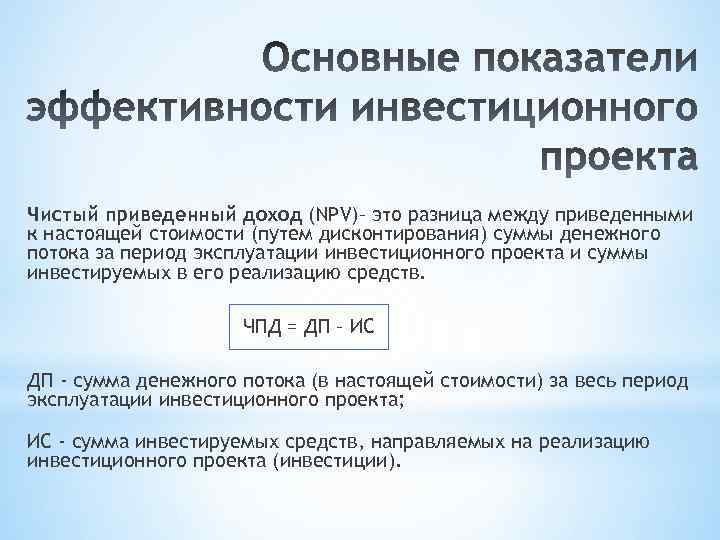 Основные показатели эффективности инвестиционного проекта

Чистый приведенный доход (NPV)- это разница между приведенными к настоящей стоимости (путем дисконтирования) суммы денежного потока за период эксплуатации инвестиционного проекта и суммы инвестируемых в его реализацию средств.

ЧПД = ДП - ИС

ДП - сумма денежного потока (в настоящей стоимости) за весь период эксплуатации инвестиционного проекта;

ИС - сумма инвестируемых средств, направляемых на реализацию инвестиционного проекта (инвестиции).